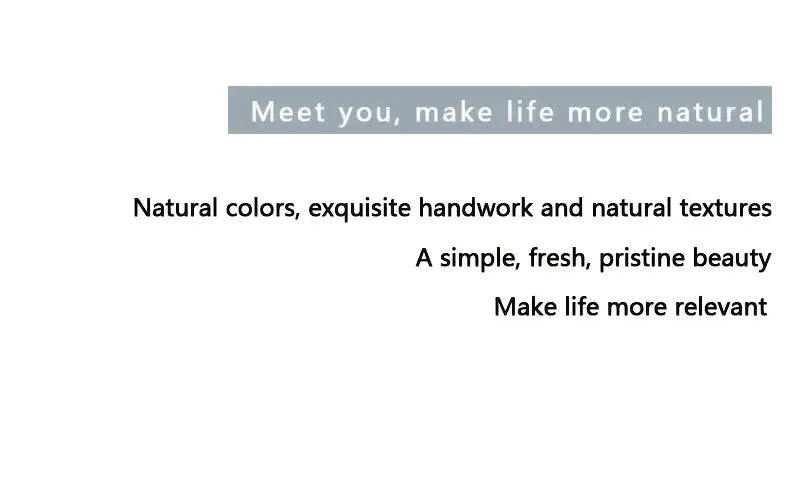 Meet you, make life more natural

Natural colors, exquisite handwork and natural textures

A simple, fresh, pristine beauty

Make life more relevant